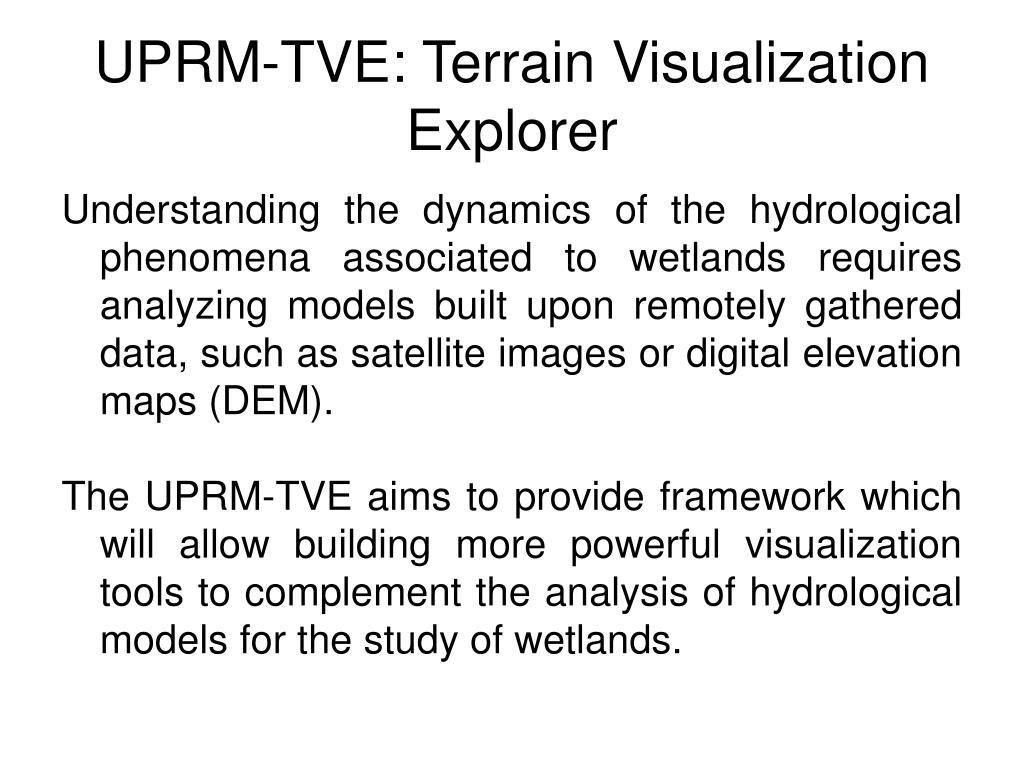 UPRM-TVE: Terrain Visualization Explorer

Understanding the dynamics of the hydrological phenomena associated to wetlands requires analyzing models built upon remotely gathered data, such as satellite images or digital elevation maps (DEM).

The UPRM-TVE aims to provide framework which will allow building more powerful visualization tools to complement the analysis of hydrological models for the study of wetlands.